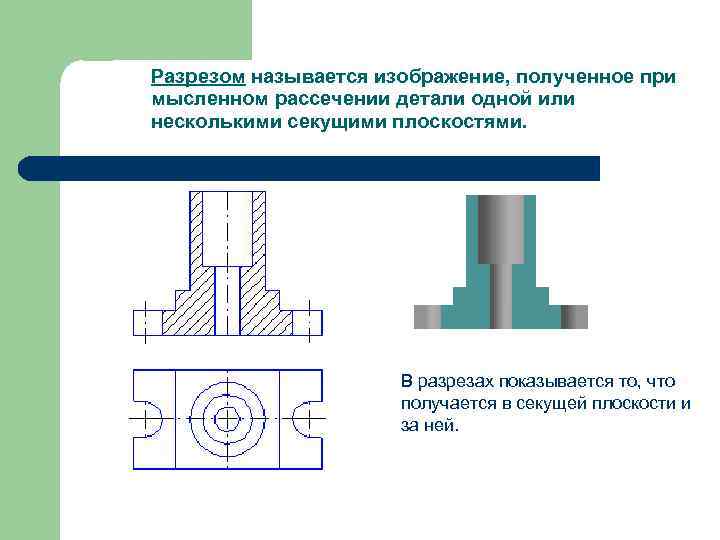 Разрезом называется изображение, полученное при мысленном рассечении детали одной или несколькими секущими плоскостями.

В разрезах показывается то, что получается в секущей плоскости и за ней.